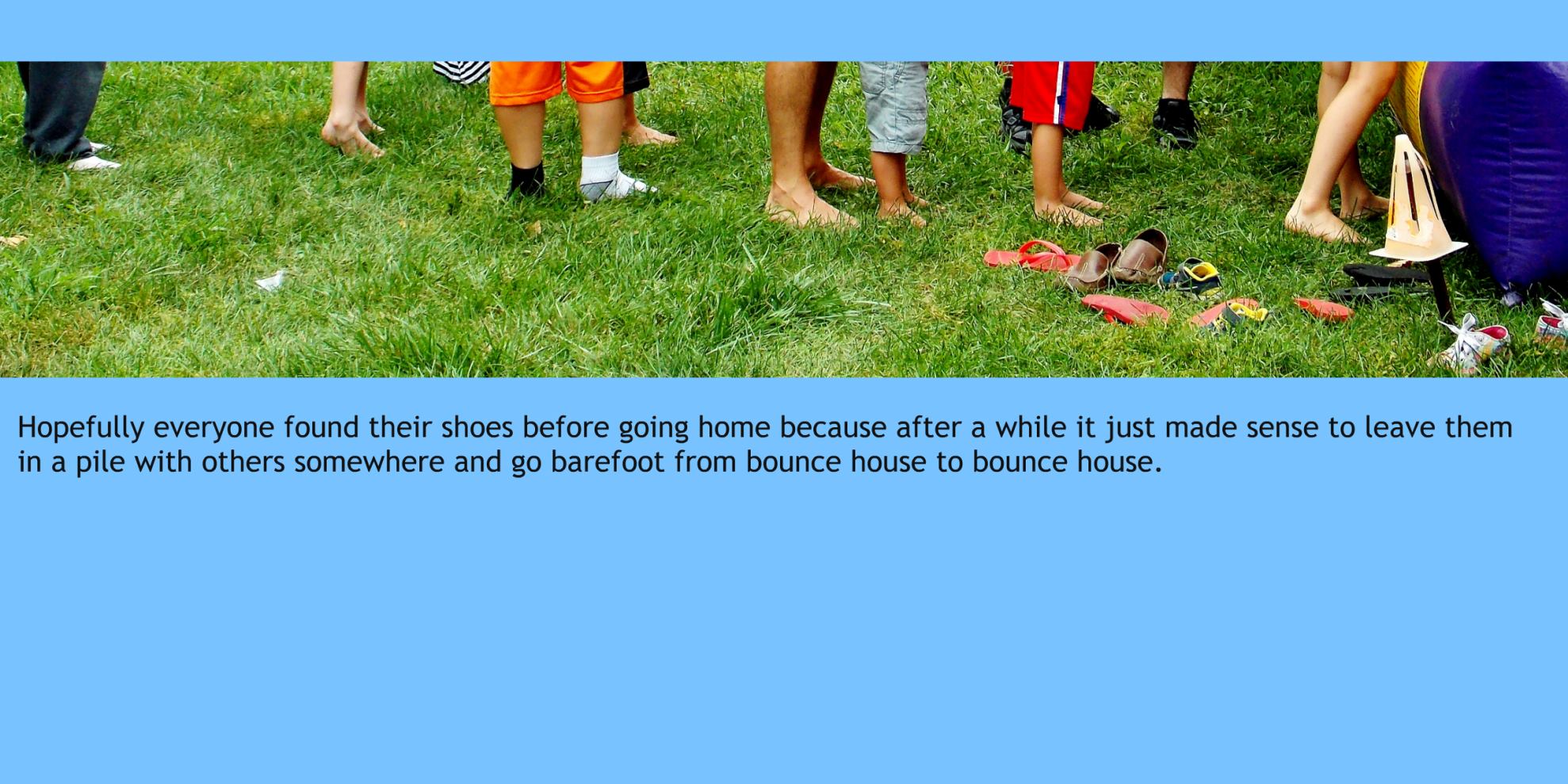 Hopefully everyone found their shoes before going home because after a while it just made sense to leave them in a pile with others somewhere and go barefoot from bounce house to bounce house.